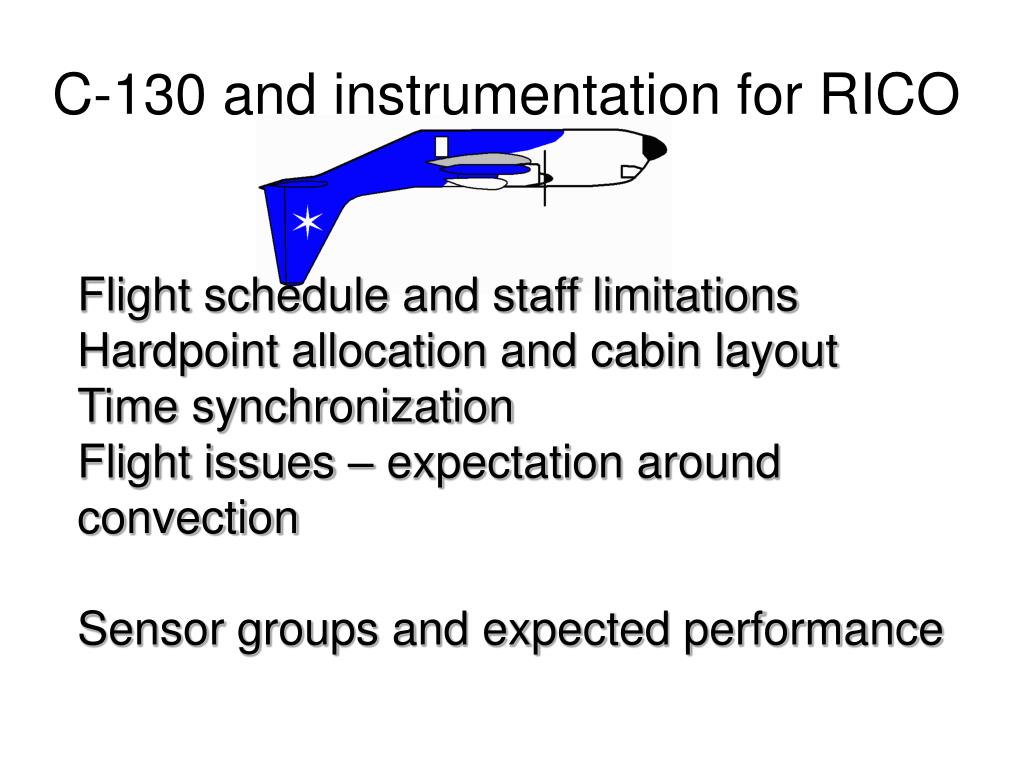 C-130 and instrumentation for RICO

Flight schedule and staff limitations
Hardpoint allocation and cabin layout
Time synchronization
Flight issues – expectation around convection

Sensor groups and expected performance